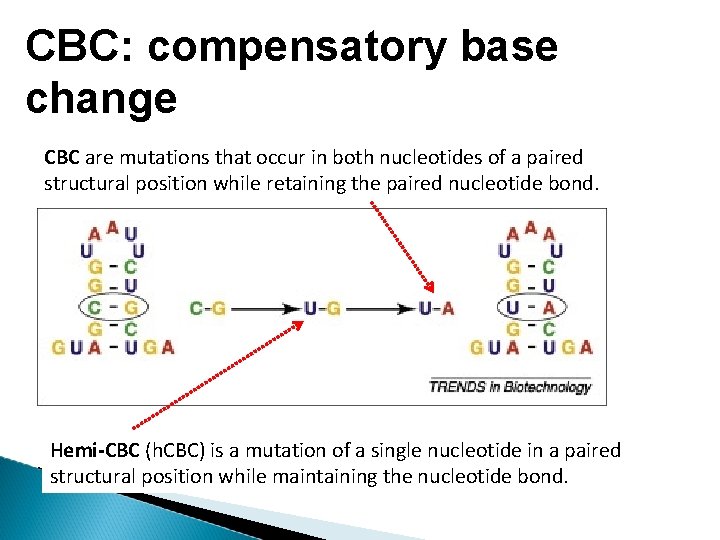 CBC: compensatory base change

CBC are mutations that occur in both nucleotides of a paired structural position while retaining the paired nucleotide bond.

A A U
U U
G - C
G - U
C - G
G - C
G U A - U G A

C-G → U-G → U-A

A A A
U U
G - C
G - U
U - A
G - C
G U A - U G A

TRENDS in Biotechnology

Hemi-CBC (hCBC) is a mutation of a single nucleotide in a paired structural position while maintaining the nucleotide bond.